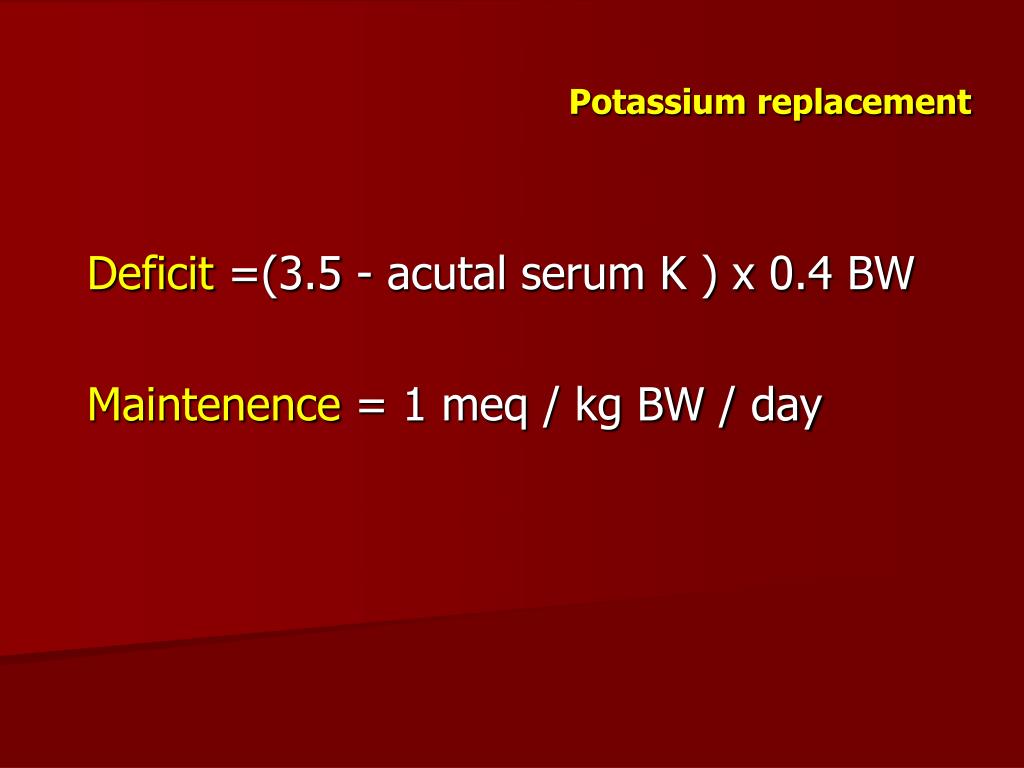 Potassium replacement

Deficit =(3.5 - acutal serum K ) x 0.4 BW

Maintenence = 1 meq / kg BW / day